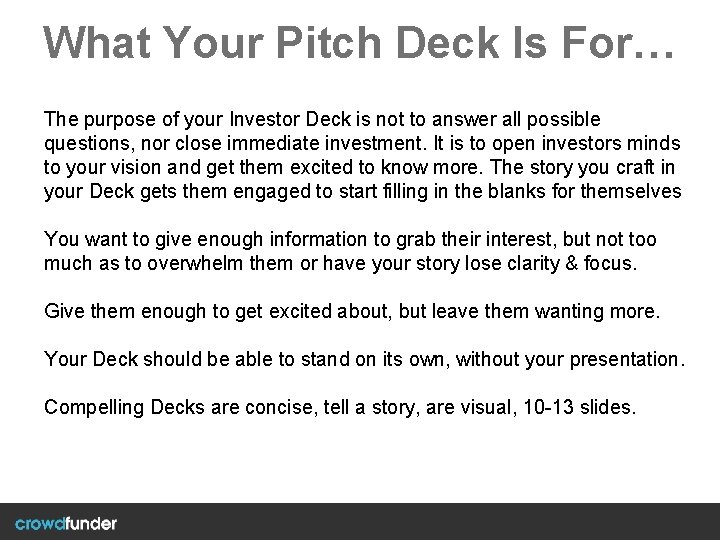 What Your Pitch Deck Is For…

The purpose of your Investor Deck is not to answer all possible questions, nor close immediate investment. It is to open investors minds to your vision and get them excited to know more. The story you craft in your Deck gets them engaged to start filling in the blanks for themselves

You want to give enough information to grab their interest, but not too much as to overwhelm them or have your story lose clarity & focus.

Give them enough to get excited about, but leave them wanting more.

Your Deck should be able to stand on its own, without your presentation.

Compelling Decks are concise, tell a story, are visual, 10-13 slides.

crowdfunder